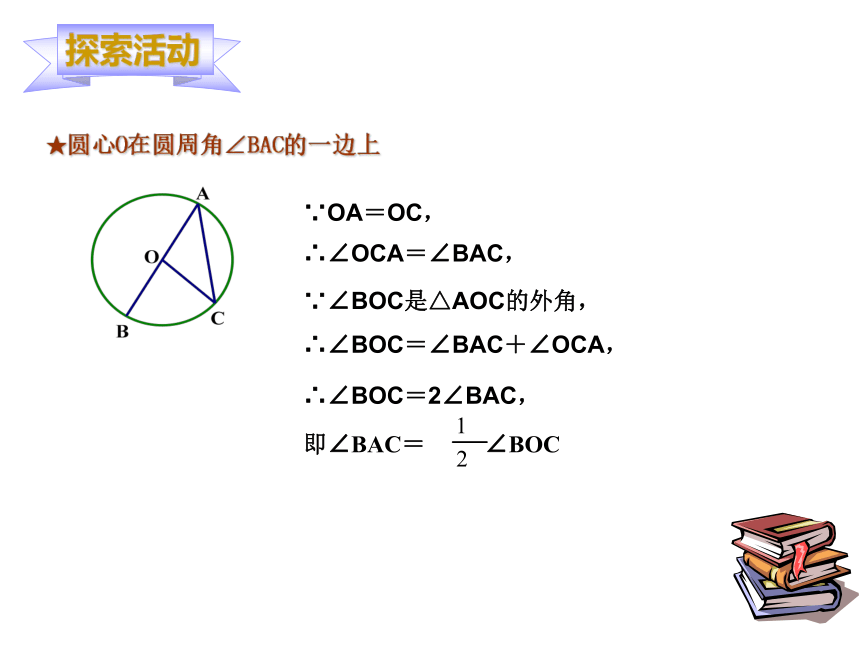 探索活动

★圆心O在圆周角∠BAC的一边上

A
O
B
C

∵OA＝OC，

∴∠OCA＝∠BAC，

∵∠BOC是△AOC的外角，

∴∠BOC＝∠BAC＋∠OCA，

∴∠BOC＝2∠BAC，

即∠BAC＝ $\frac{1}{2}$∠BOC